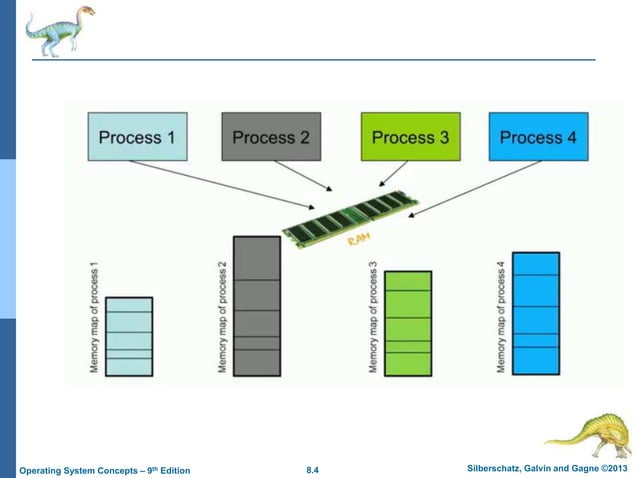 Process 1

Process 2

Process 3

Process 4

RAM

Memory map of process 1

Memory map of process 2

Memory map of process 3

Memory map of process 4

Operating System Concepts – 9th Edition

8.4

Silberschatz, Galvin and Gagne ©2013